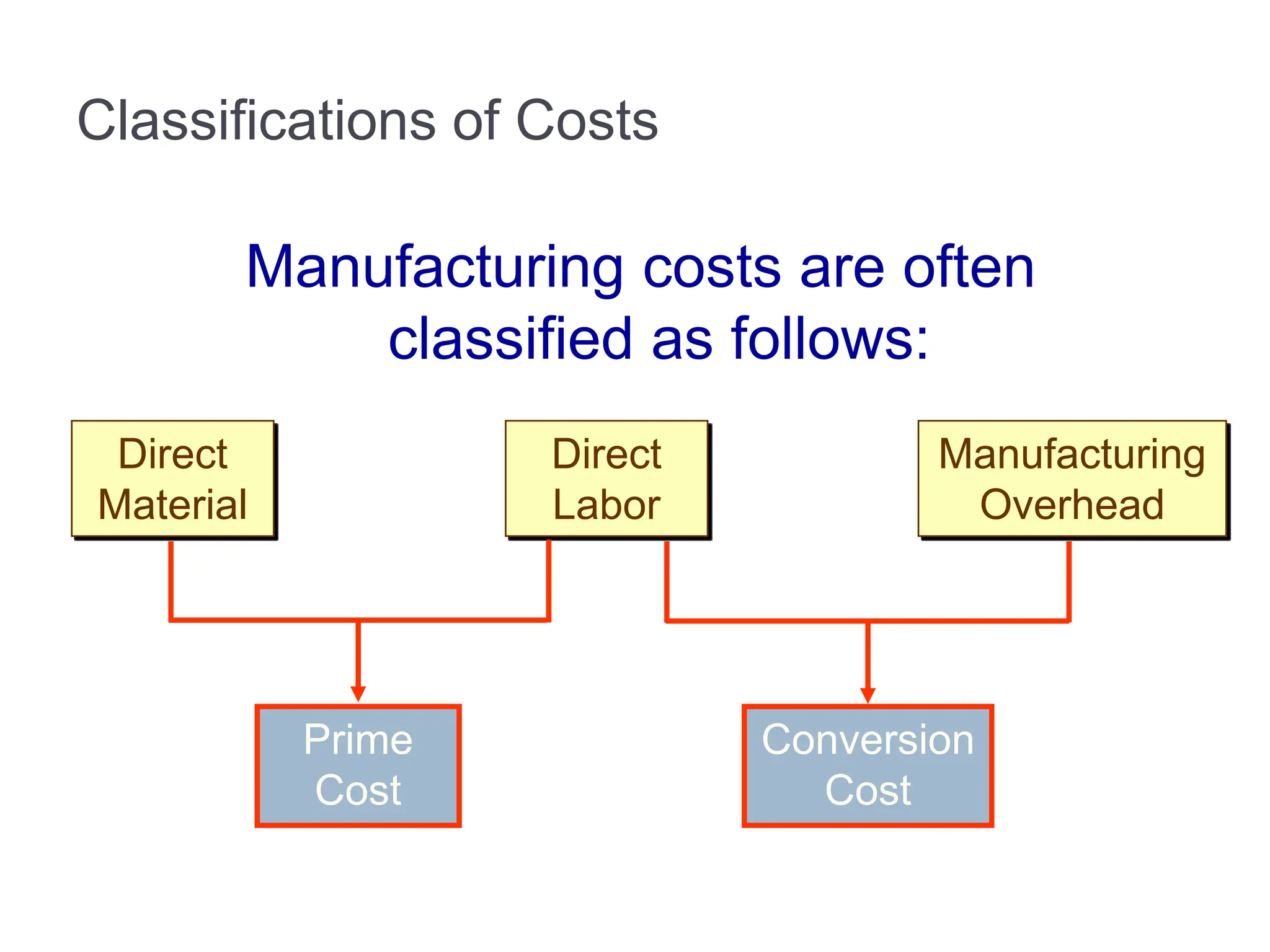 Classifications of Costs

Manufacturing costs are often classified as follows:

Direct Material

Direct Labor

Manufacturing Overhead

Prime Cost

Conversion Cost